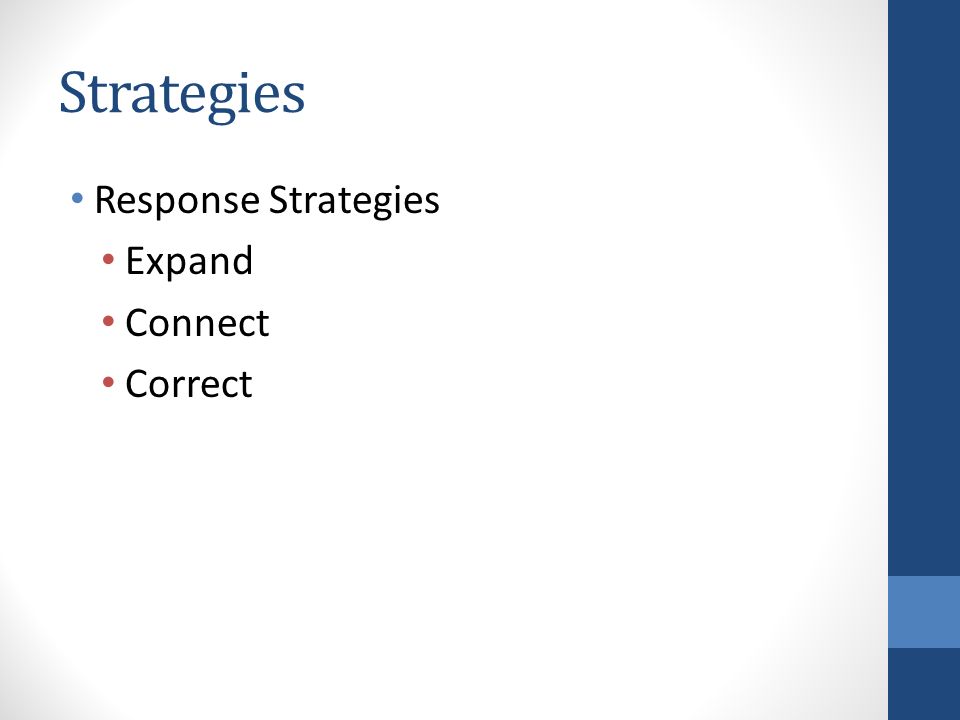 Strategies

• Response Strategies
  • Expand
  • Connect
  • Correct